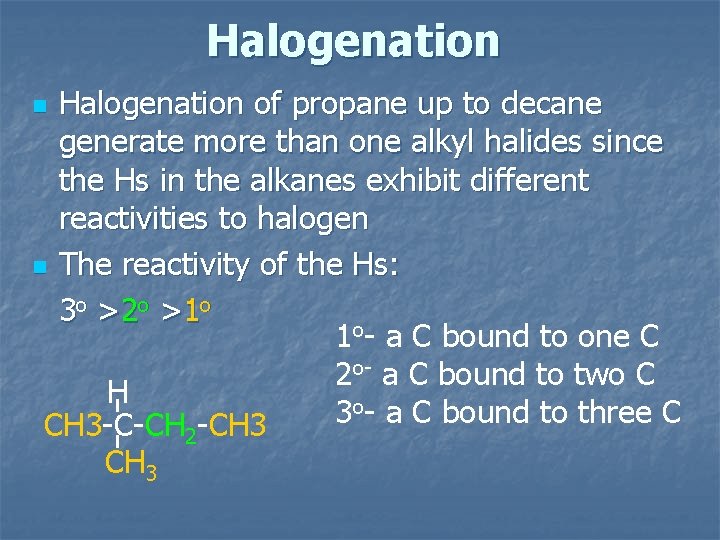 Halogenation

Halogenation of propane up to decane generate more than one alkyl halides since the Hs in the alkanes exhibit different reactivities to halogen

The reactivity of the Hs:
$3^o > 2^o > 1^o$

$1^o$- a C bound to one C
$2^{o-}$ a C bound to two C
$3^o$- a C bound to three C

H
CH3-C-$CH_2$-CH3
$CH_3$